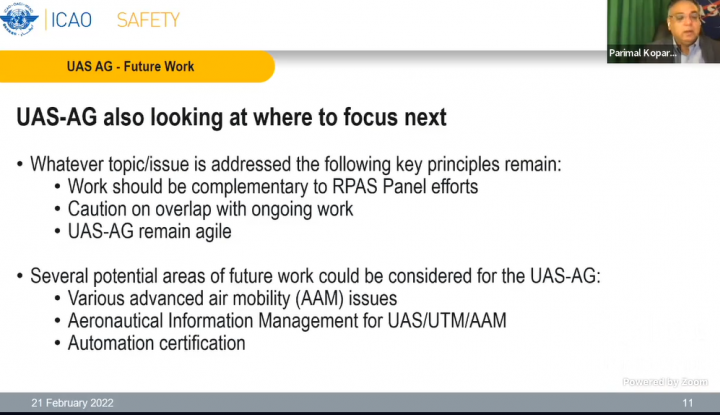 ICAO SAFETY

Parimal Kopar...

UAS AG - Future Work

UAS-AG also looking at where to focus next

• Whatever topic/issue is addressed the following key principles remain:
  • Work should be complementary to RPAS Panel efforts
  • Caution on overlap with ongoing work
  • UAS-AG remain agile

• Several potential areas of future work could be considered for the UAS-AG:
  • Various advanced air mobility (AAM) issues
  • Aeronautical Information Management for UAS/UTM/AAM
  • Automation certification

Powered by Zoom

21 February 2022

11